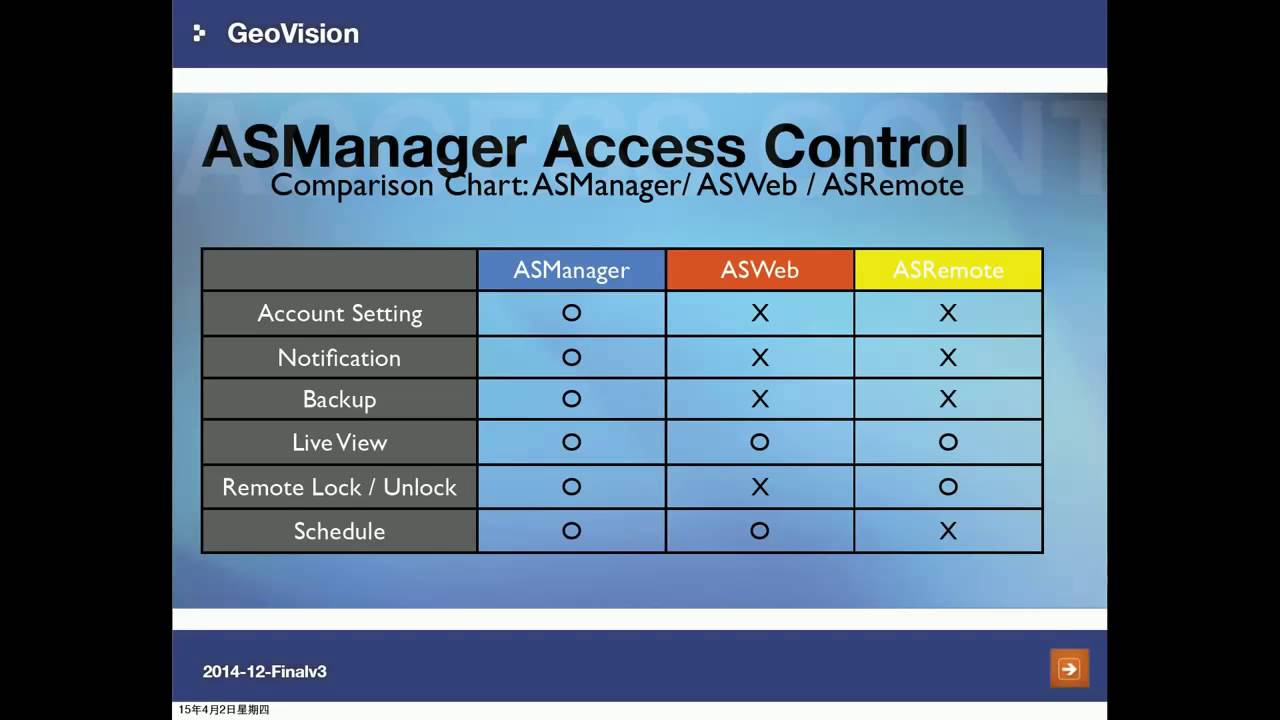 GeoVision

ASManager Access Control
Comparison Chart: ASManager/ ASWeb / ASRemote

| | ASManager | ASWeb | ASRemote |
|---|---|---|---|
| Account Setting | O | X | X |
| Notification | O | X | X |
| Backup | O | X | X |
| Live View | O | O | O |
| Remote Lock / Unlock | O | X | O |
| Schedule | O | O | X |

2014-12-Finalv3

15年4月2日星期四